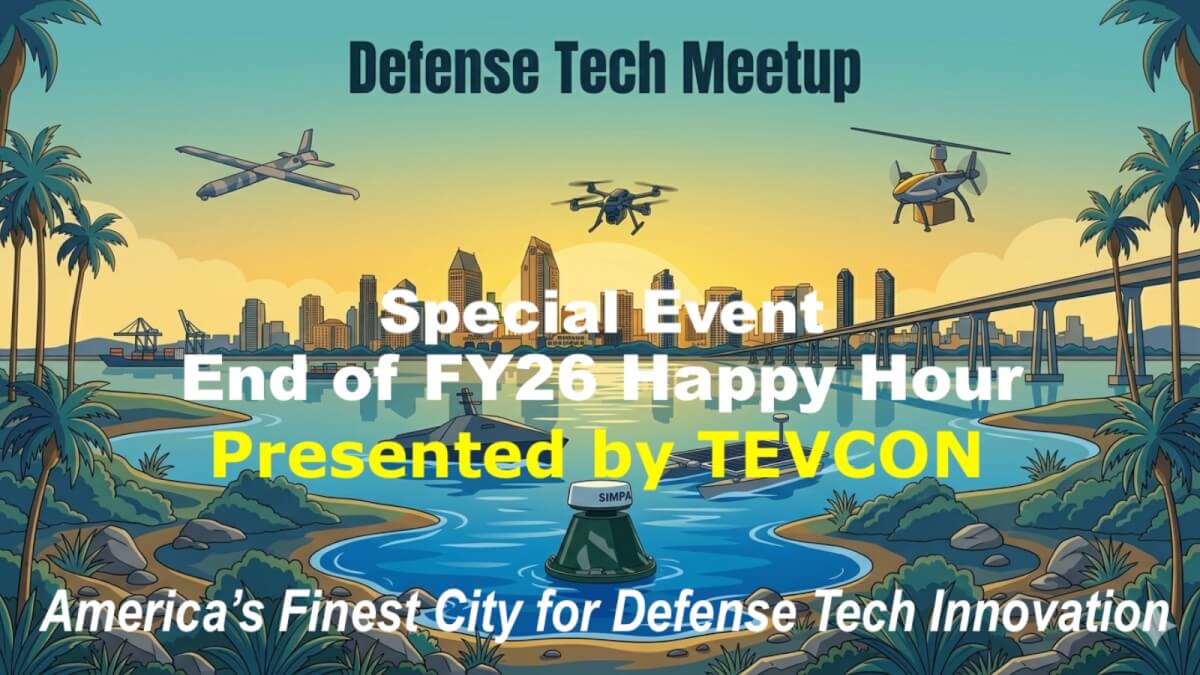 Defense Tech Meetup

Special Event
End of FY26 Happy Hour
Presented by TEVCON

SIMPA

America's Finest City for Defense Tech Innovation